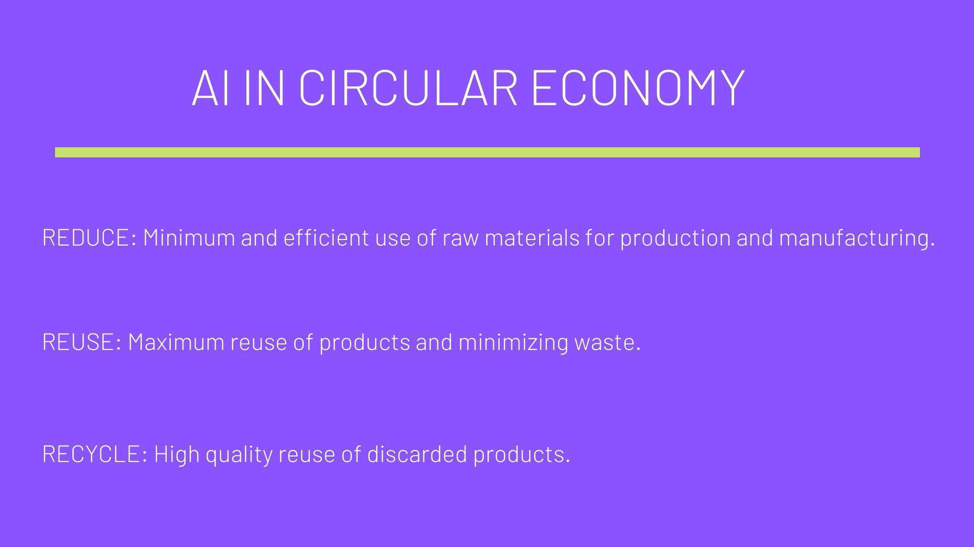 AI IN CIRCULAR ECONOMY

REDUCE: Minimum and efficient use of raw materials for production and manufacturing.

REUSE: Maximum reuse of products and minimizing waste.

RECYCLE: High quality reuse of discarded products.